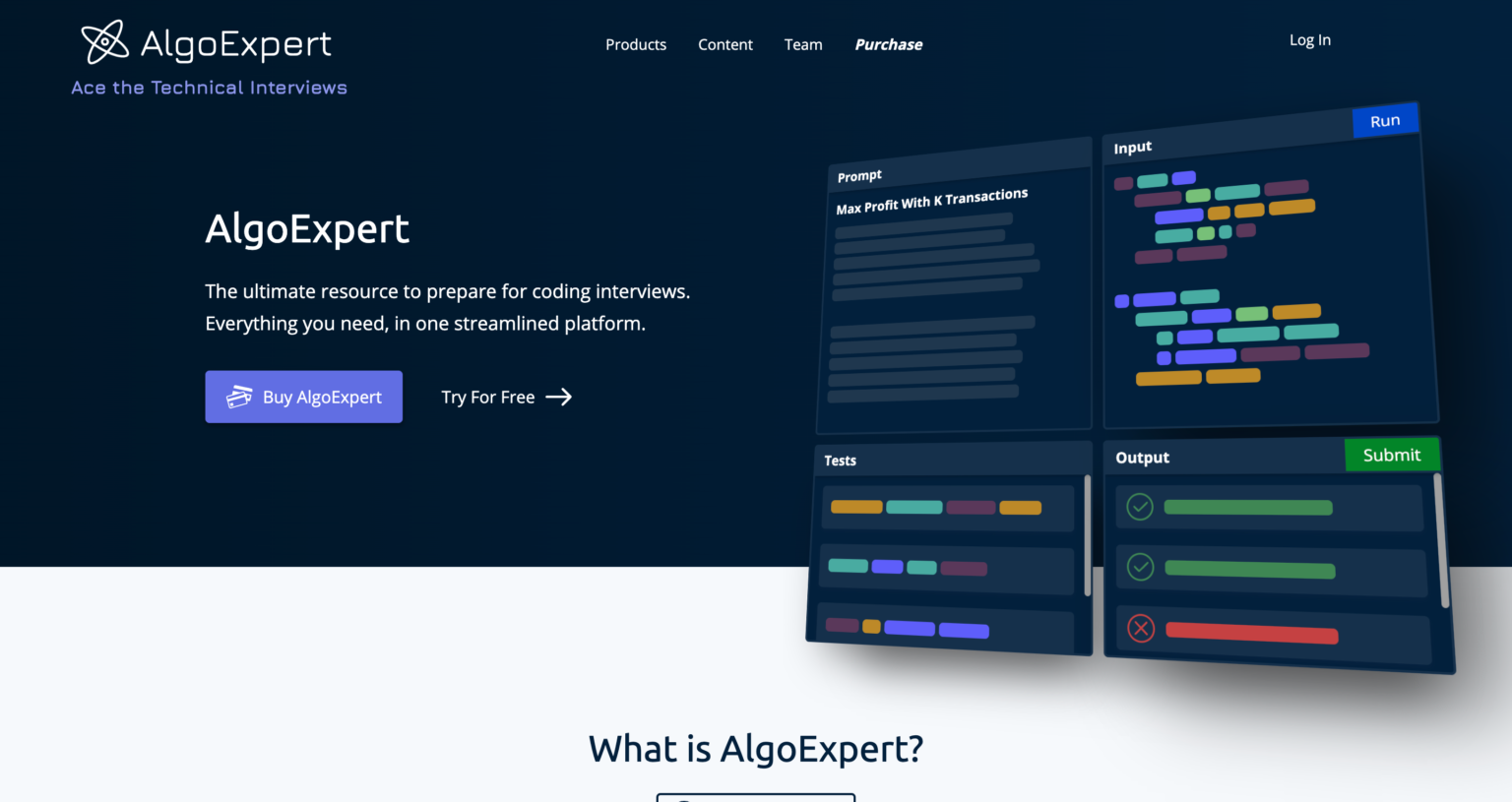 AlgoExpert
Ace the Technical Interviews

Products Content Team Purchase

Log In

AlgoExpert

The ultimate resource to prepare for coding interviews. Everything you need, in one streamlined platform.

Buy AlgoExpert

Try For Free

Prompt
Max Profit With K Transactions

Input
Run

Tests

Output
Submit

What is AlgoExpert?